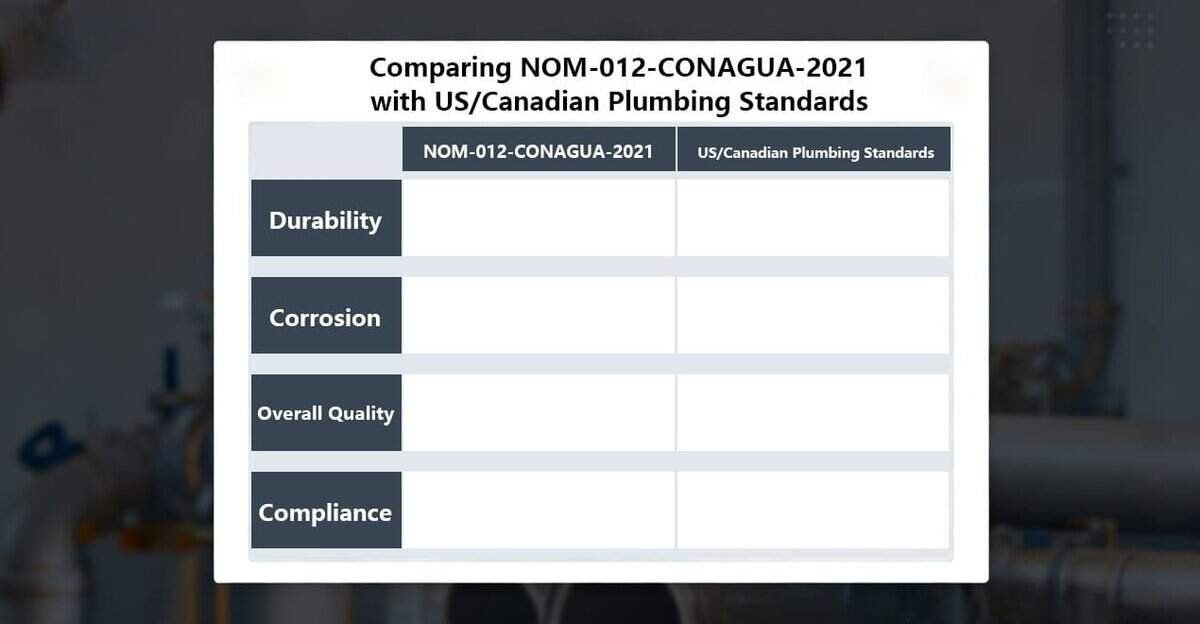 Comparing NOM-012-CONAGUA-2021 with US/Canadian Plumbing Standards

| | NOM-012-CONAGUA-2021 | US/Canadian Plumbing Standards |
|---|---|---|
| Durability | | |
| Corrosion | | |
| Overall Quality | | |
| Compliance | | |